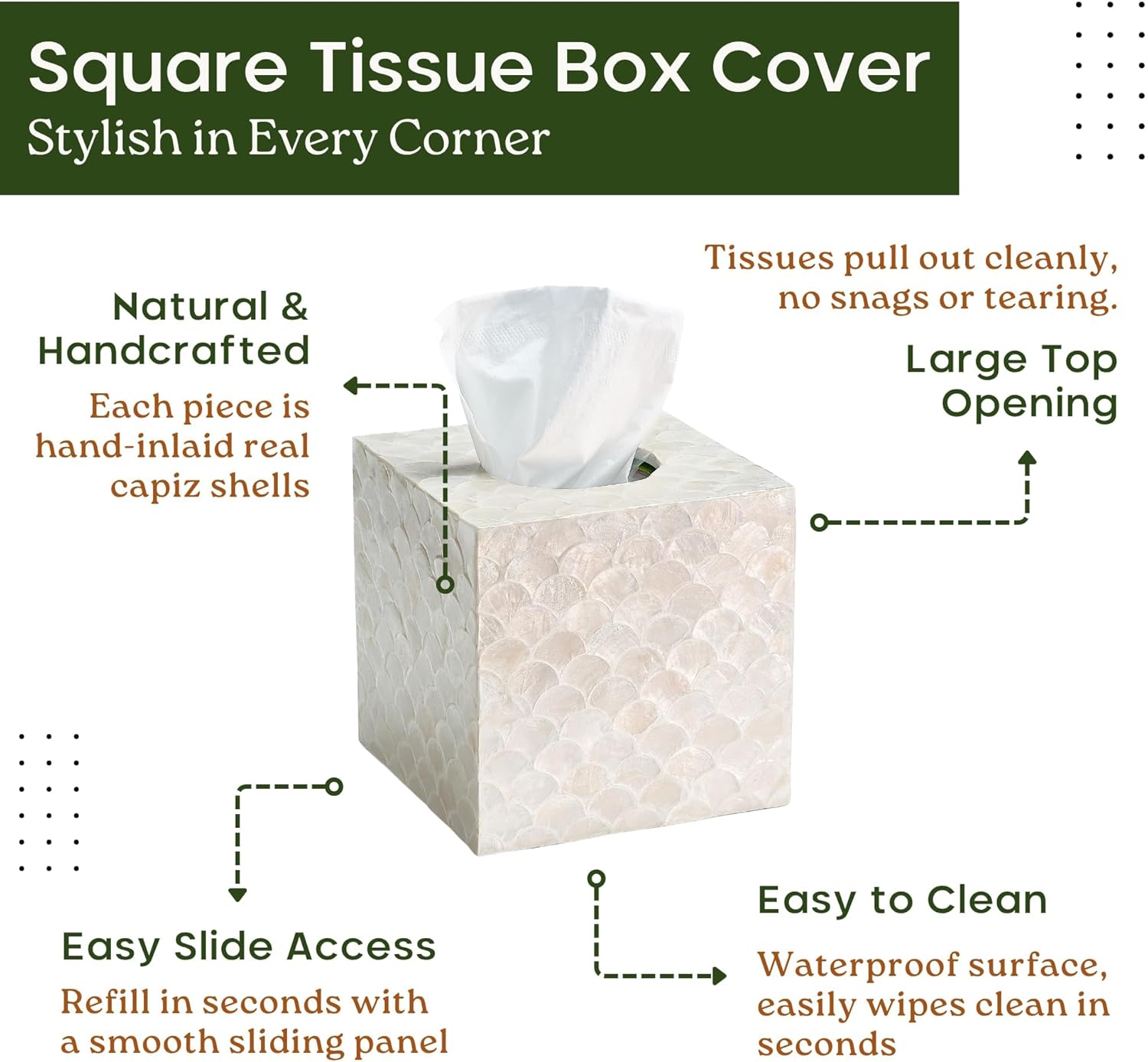 Square Tissue Box Cover
Stylish in Every Corner

Natural & Handcrafted
Each piece is hand-inlaid real capiz shells

Tissues pull out cleanly, no snags or tearing.
Large Top Opening

Easy Slide Access
Refill in seconds with a smooth sliding panel

Easy to Clean
Waterproof surface, easily wipes clean in seconds